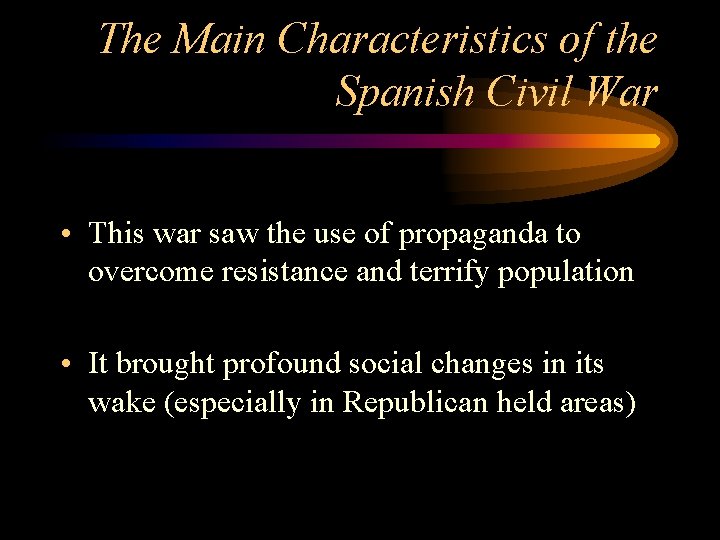 The Main Characteristics of the Spanish Civil War

• This war saw the use of propaganda to overcome resistance and terrify population

• It brought profound social changes in its wake (especially in Republican held areas)